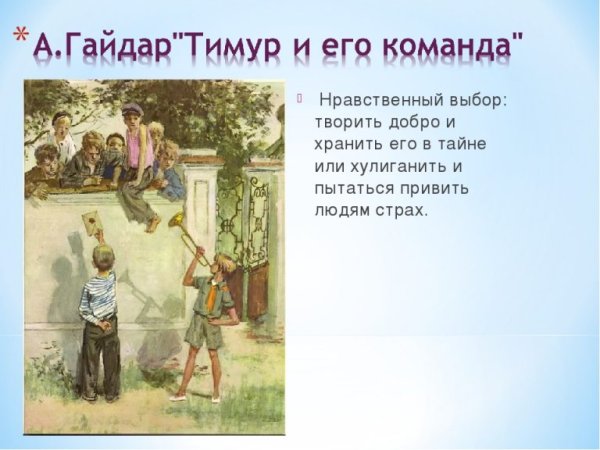 * А.Гайдар"Тимур и его команда"

Нравственный выбор: творить добро и хранить его в тайне или хулиганить и пытаться привить людям страх.